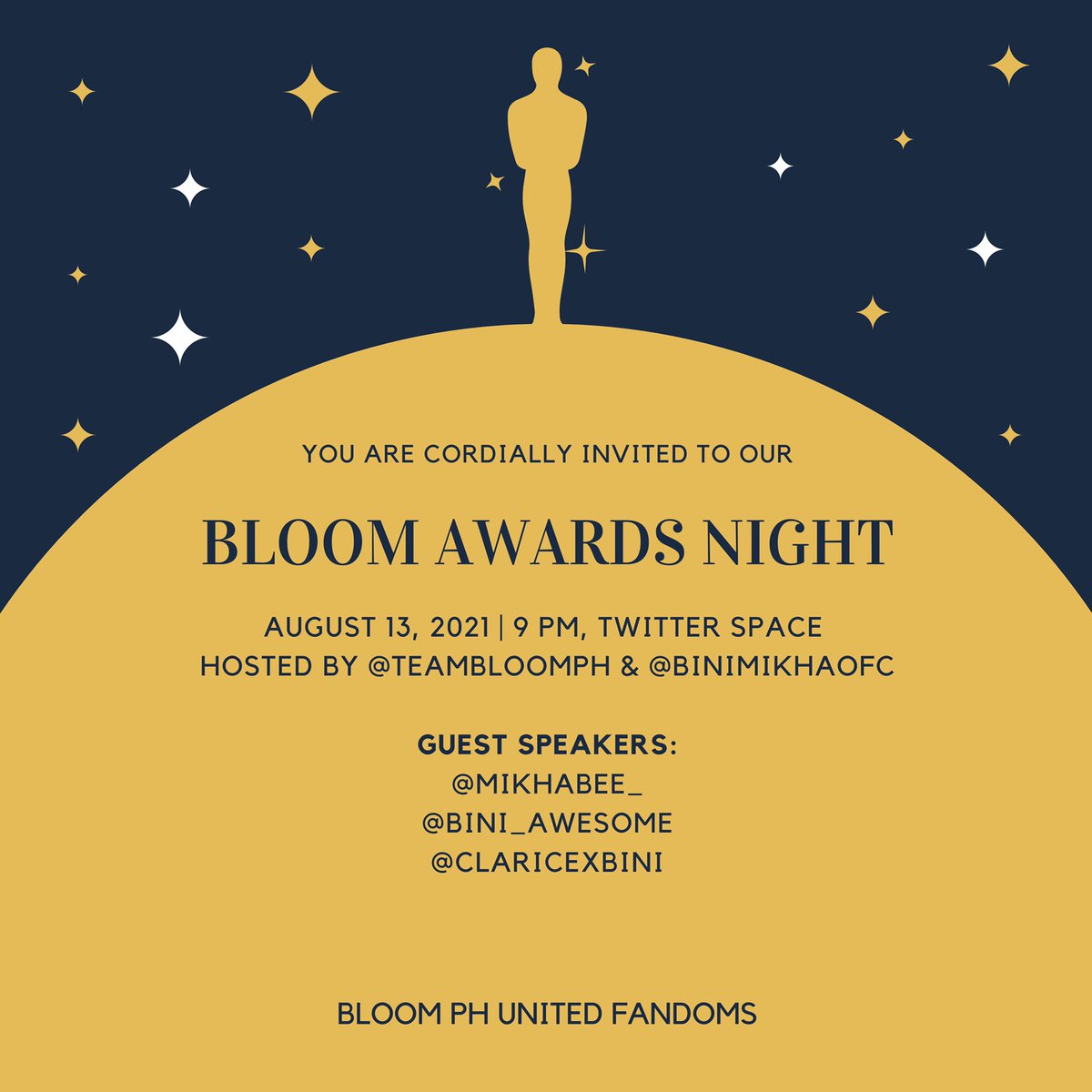 YOU ARE CORDIALLY INVITED TO OUR

BLOOM AWARDS NIGHT

AUGUST 13, 2021 | 9 PM, TWITTER SPACE
HOSTED BY @TEAMBLOOMPH & @BINIMIKHAOFC

GUEST SPEAKERS:
@MIKHABEE_
@BINI_AWESOME
@CLARICEXBINI

BLOOM PH UNITED FANDOMS